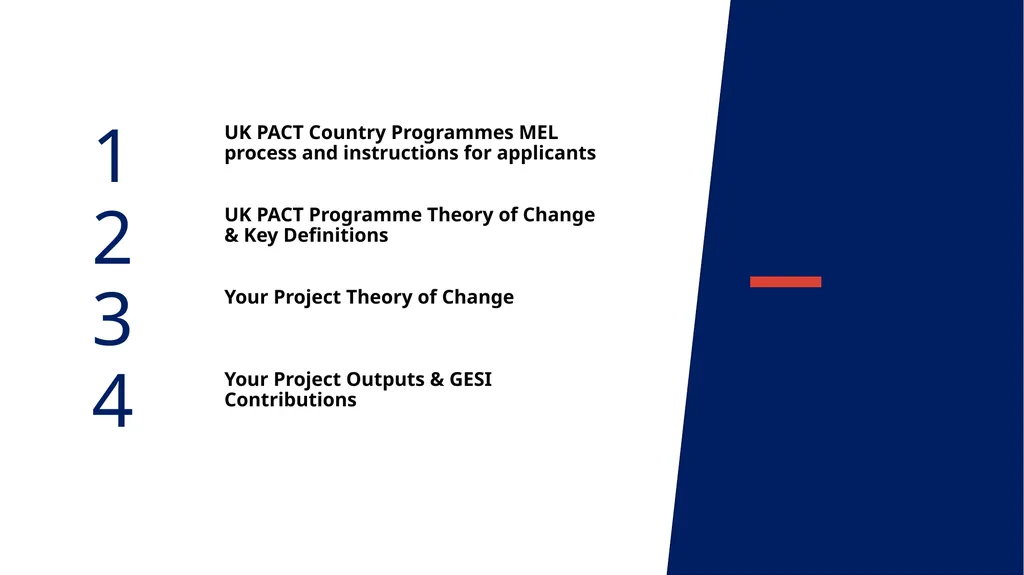 1 UK PACT Country Programmes MEL process and instructions for applicants

2 UK PACT Programme Theory of Change & Key Definitions

3 Your Project Theory of Change

4 Your Project Outputs & GESI Contributions